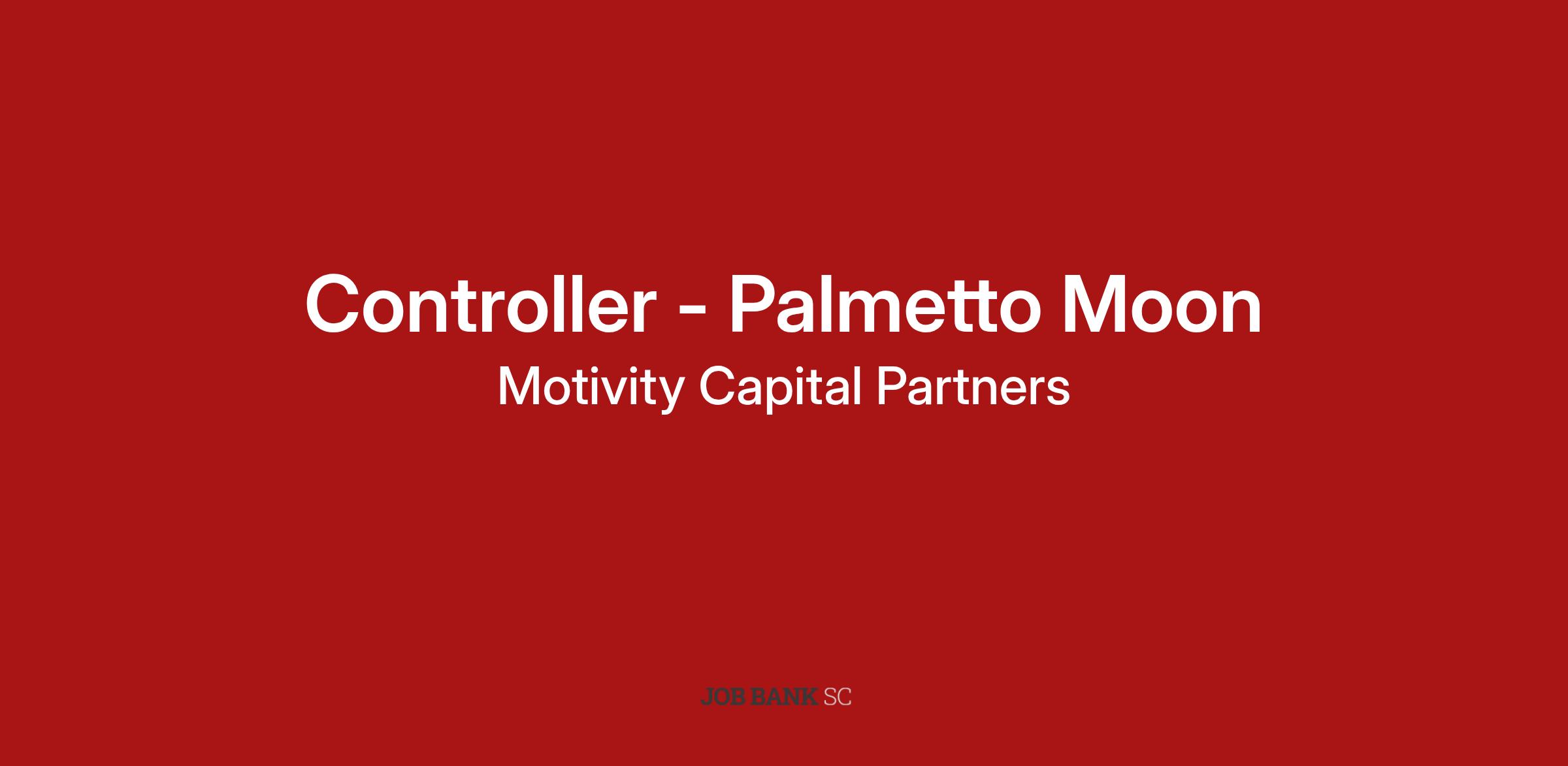 Controller - Palmetto Moon

Motivity Capital Partners

JOB BANK SC